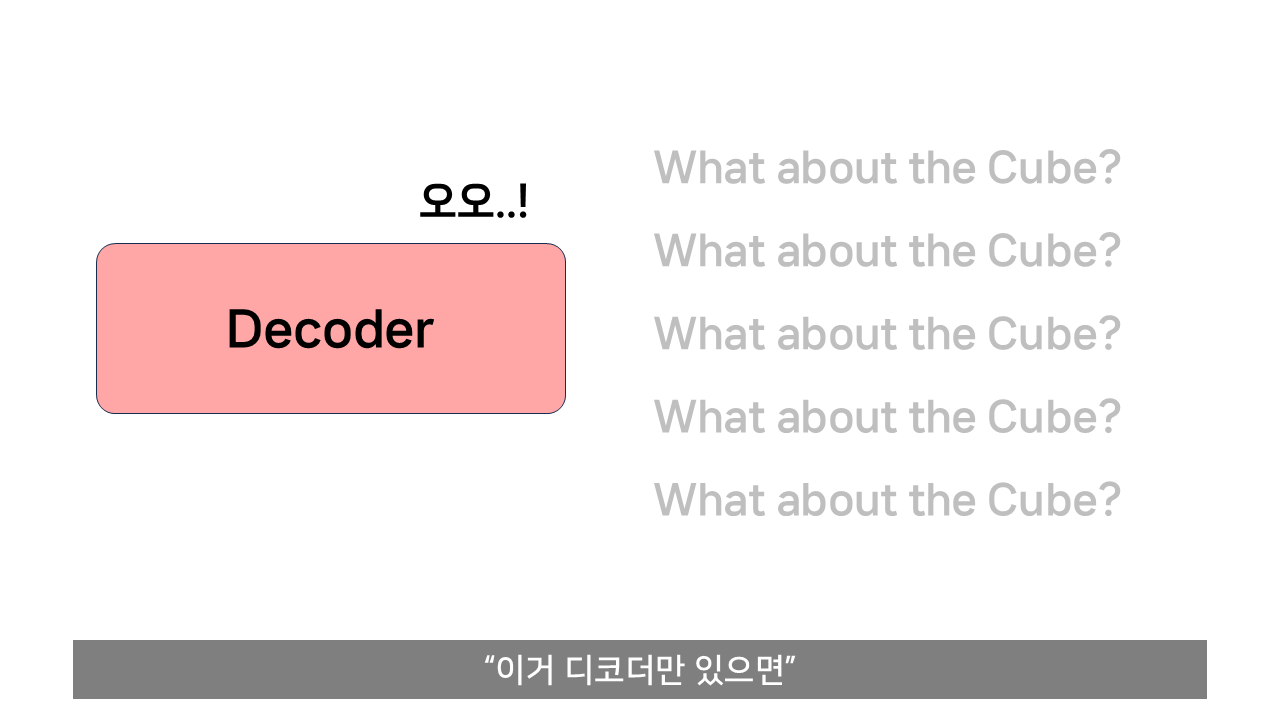 오오..!

Decoder

What about the Cube?
What about the Cube?
What about the Cube?
What about the Cube?
What about the Cube?

“이거 디코더만 있으면”